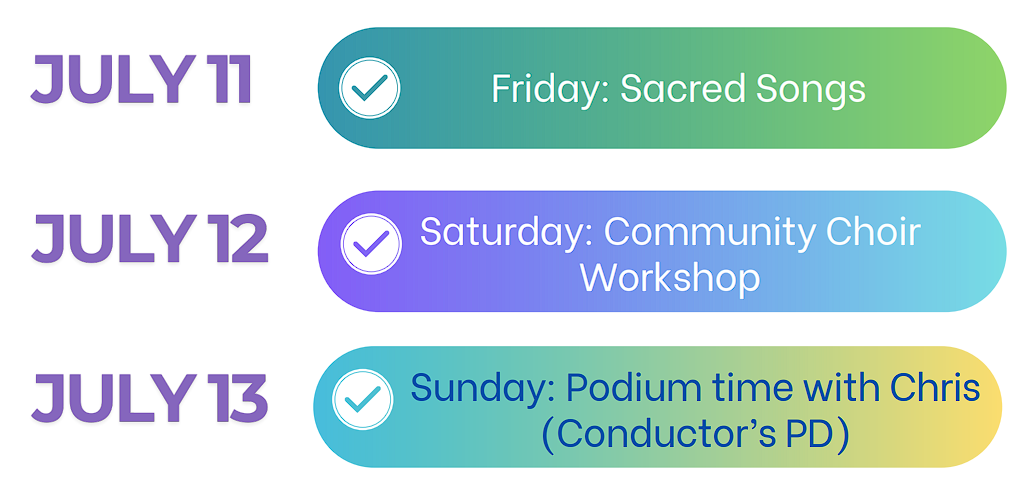 JULY 11

Friday: Sacred Songs

JULY 12

Saturday: Community Choir Workshop

JULY 13

Sunday: Podium time with Chris (Conductor's PD)